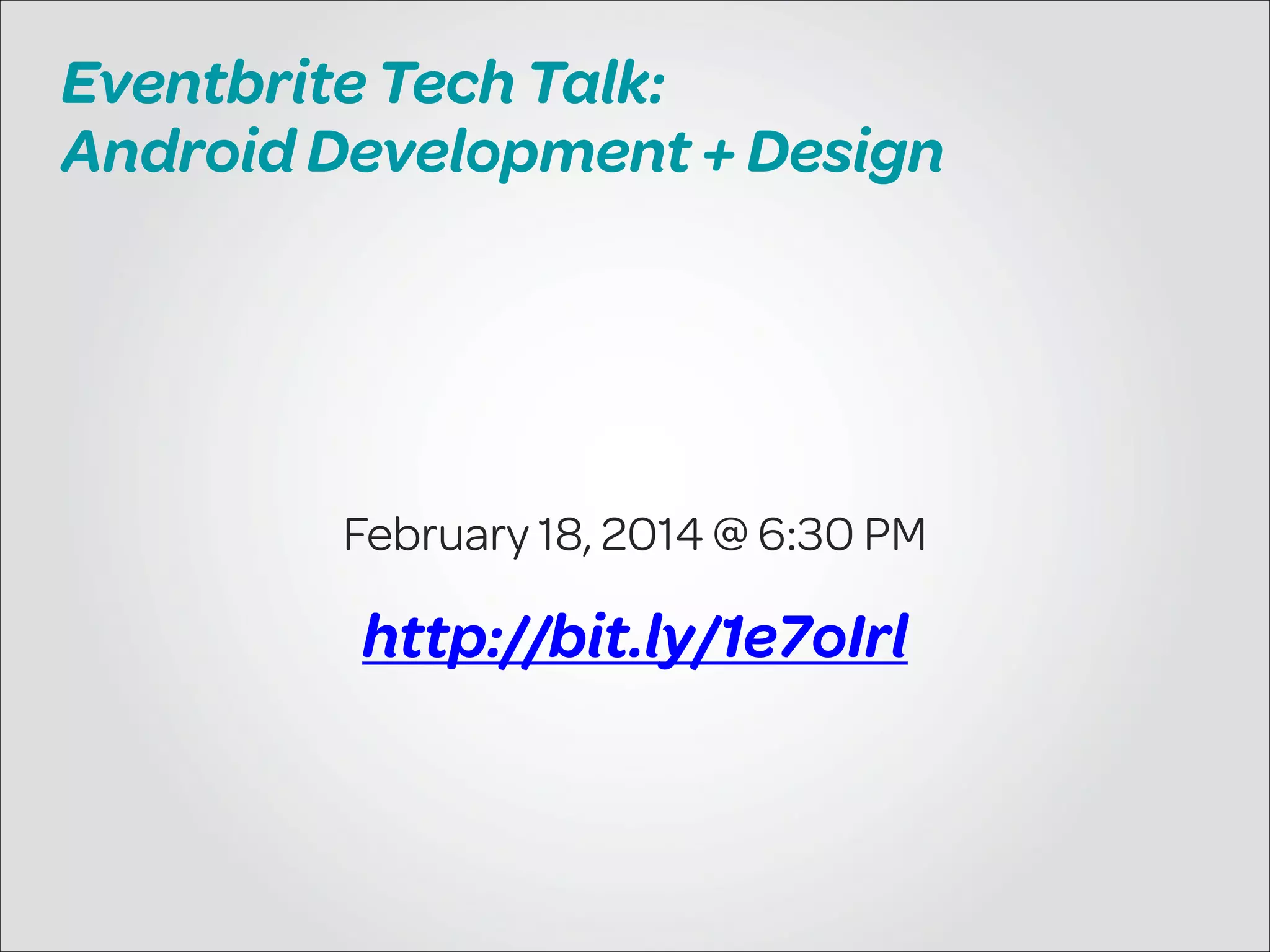 Eventbrite Tech Talk:
Android Development + Design

February 18, 2014 @ 6:30 PM

http://bit.ly/1e7oIrl